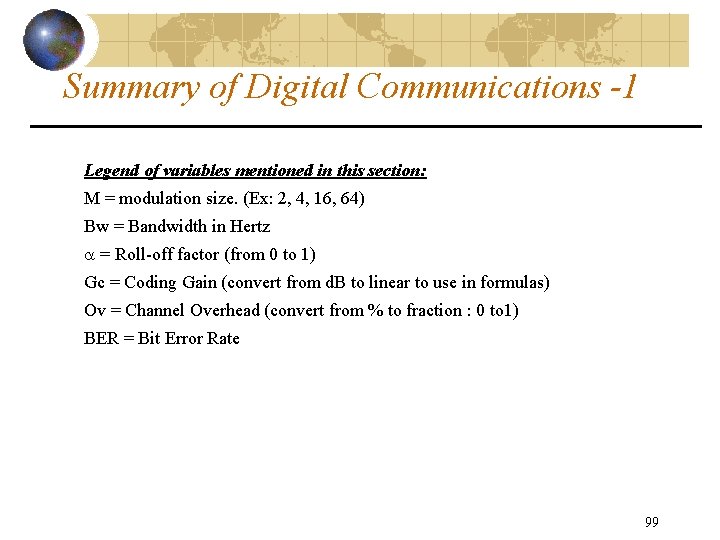 Summary of Digital Communications -1

Legend of variables mentioned in this section:

M = modulation size. (Ex: 2, 4, 16, 64)

Bw = Bandwidth in Hertz

$\alpha$ = Roll-off factor (from 0 to 1)

Gc = Coding Gain (convert from dB to linear to use in formulas)

Ov = Channel Overhead (convert from % to fraction : 0 to1)

BER = Bit Error Rate

99